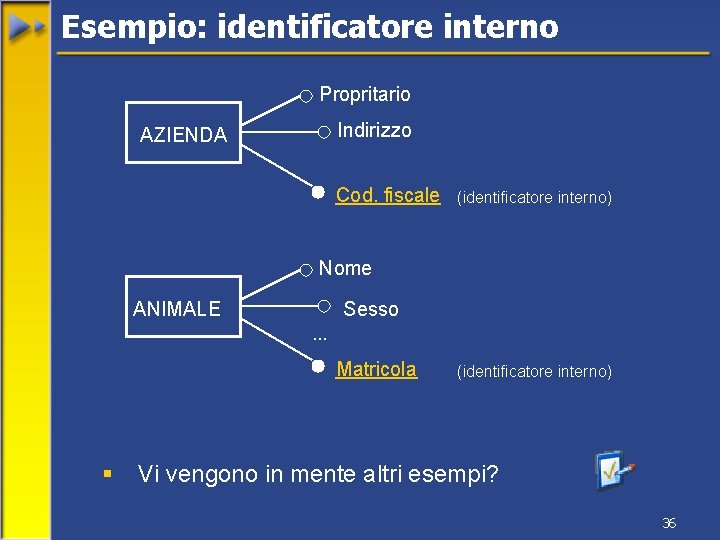 Esempio: identificatore interno

AZIENDA

Propritario

Indirizzo

Cod. fiscale (identificatore interno)

ANIMALE

Nome

Sesso

...

Matricola (identificatore interno)

▪ Vi vengono in mente altri esempi?

36